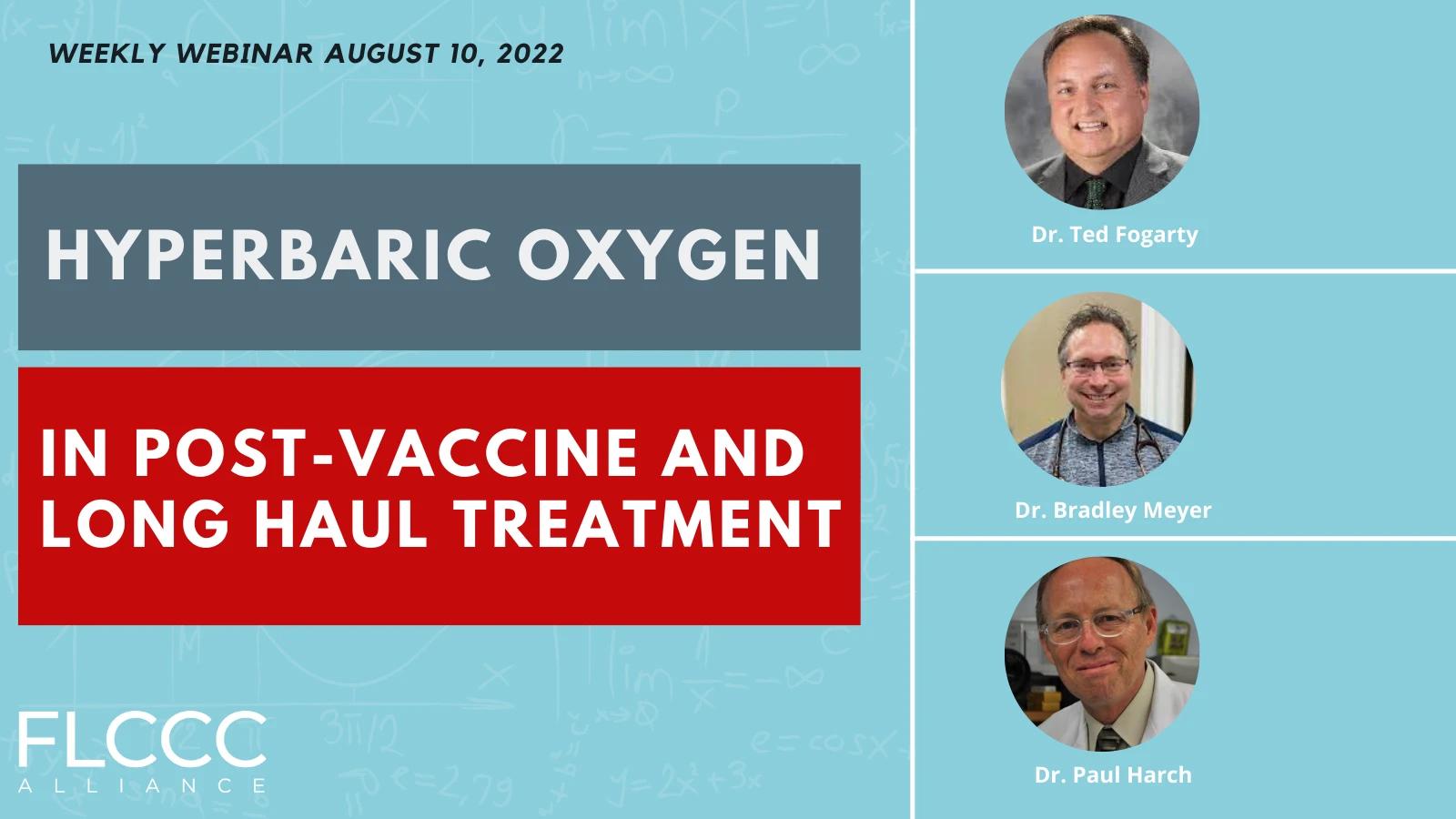 WEEKLY WEBINAR AUGUST 10, 2022

HYPERBARIC OXYGEN

IN POST-VACCINE AND LONG HAUL TREATMENT

FLCCC
ALLIANCE

Dr. Ted Fogarty

Dr. Bradley Meyer

Dr. Paul Harch